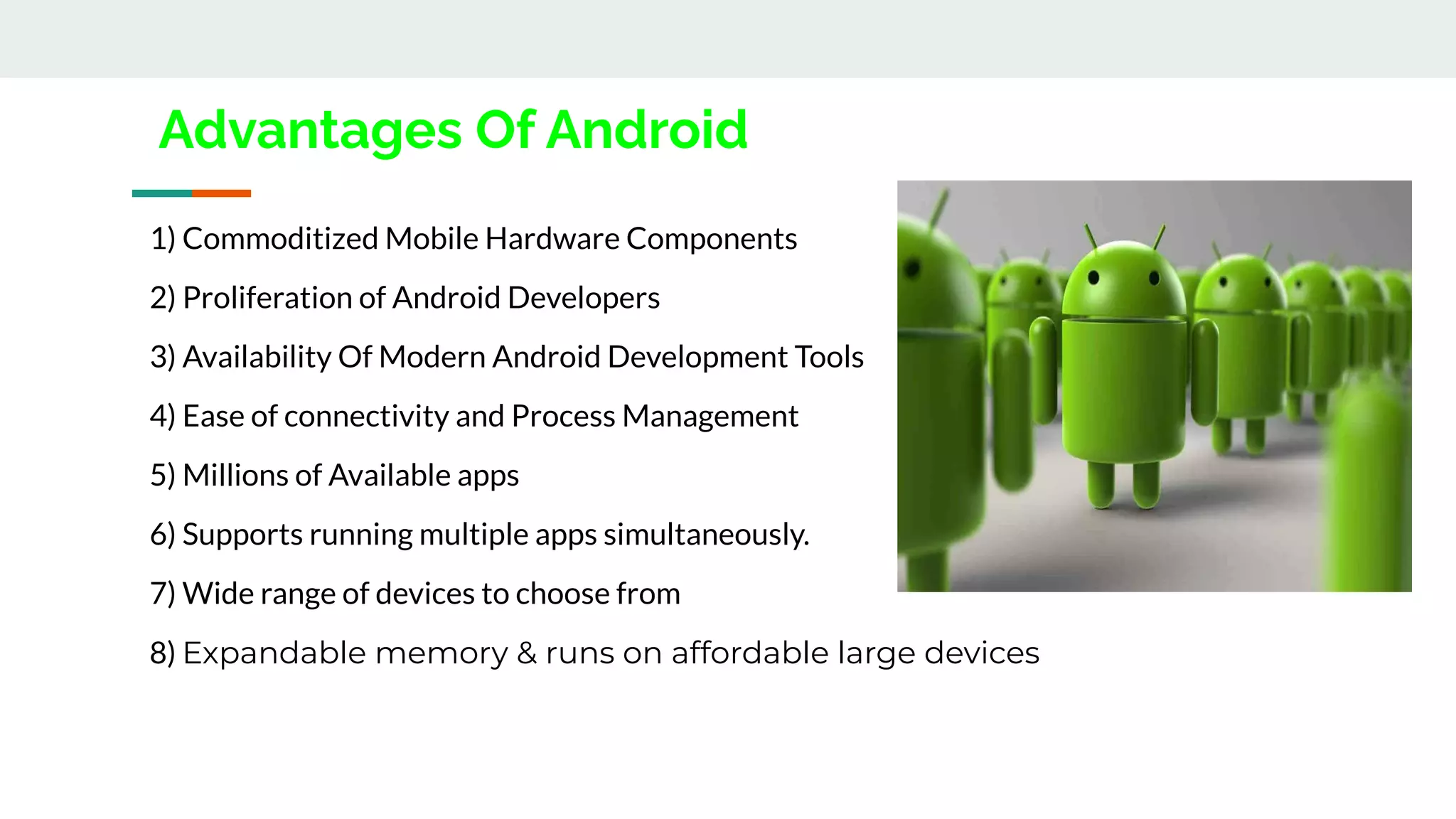 Advantages Of Android

1) Commoditized Mobile Hardware Components

2) Proliferation of Android Developers

3) Availability Of Modern Android Development Tools

4) Ease of connectivity and Process Management

5) Millions of Available apps

6) Supports running multiple apps simultaneously.

7) Wide range of devices to choose from

8) Expandable memory & runs on affordable large devices